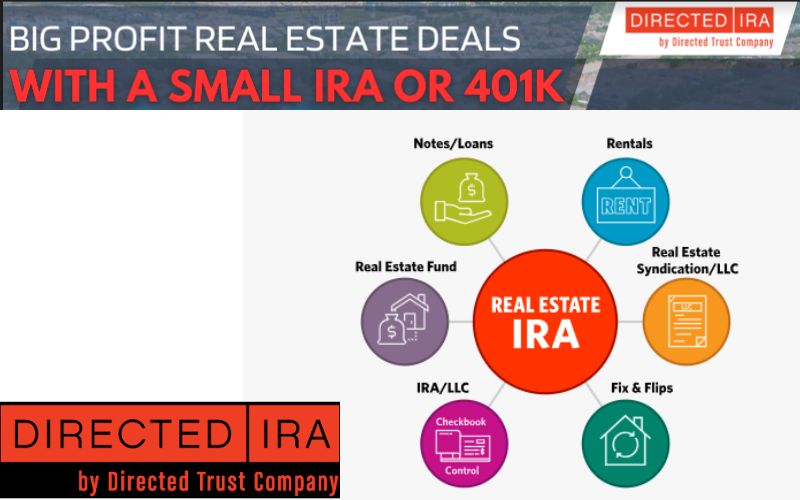 BIG PROFIT REAL ESTATE DEALS
WITH A SMALL IRA OR 401K

DIRECTED IRA
by Directed Trust Company

Notes/Loans

$

Rentals

RENT

Real Estate Fund

$

REAL ESTATE IRA

Real Estate Syndication/LLC

LLC

IRA/LLC

Checkbook Control

Fix & Flips

DIRECTED IRA
by Directed Trust Company